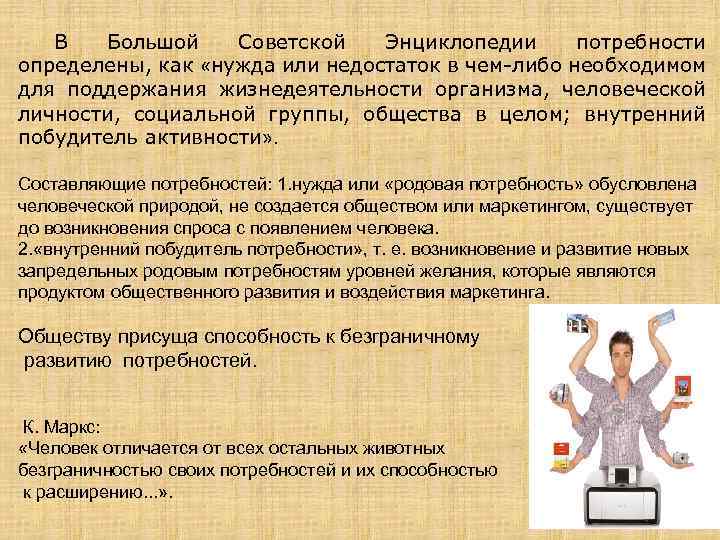 В Большой Советской Энциклопедии потребности определены, как «нужда или недостаток в чем-либо необходимом для поддержания жизнедеятельности организма, человеческой личности, социальной группы, общества в целом; внутренний побудитель активности».

Составляющие потребностей: 1.нужда или «родовая потребность» обусловлена человеческой природой, не создается обществом или маркетингом, существует до возникновения спроса с появлением человека.
2.«внутренний побудитель потребности», т. е. возникновение и развитие новых запредельных родовым потребностям уровней желания, которые являются продуктом общественного развития и воздействия маркетинга.

Обществу присуща способность к безграничному развитию потребностей.

К. Маркс:
«Человек отличается от всех остальных животных безграничностью своих потребностей и их способностью к расширению...».